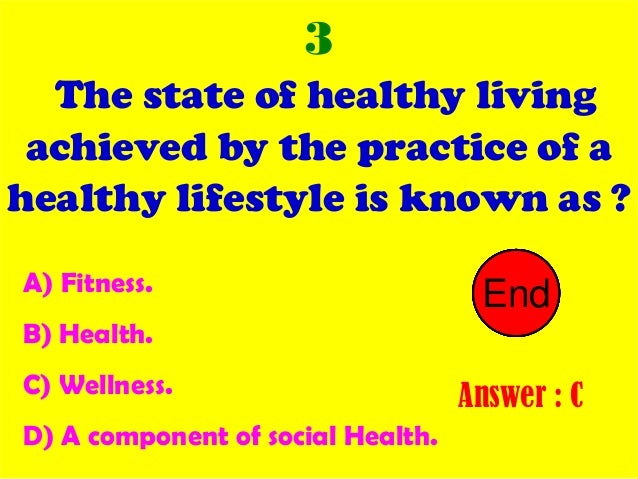 3

The state of healthy living achieved by the practice of a healthy lifestyle is known as ?

A) Fitness.

B) Health.

C) Wellness.

D) A component of social Health.

End

Answer : C